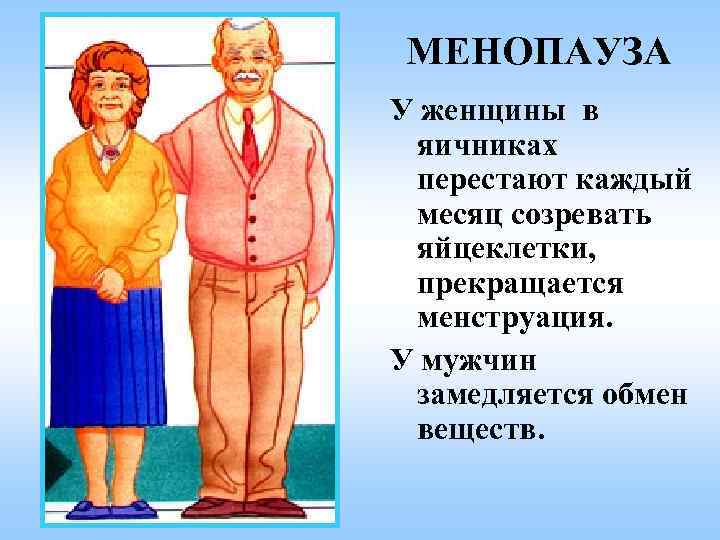 МЕНОПАУЗА

У женщины в яичниках перестают каждый месяц созревать яйцеклетки, прекращается менструация.

У мужчин замедляется обмен веществ.